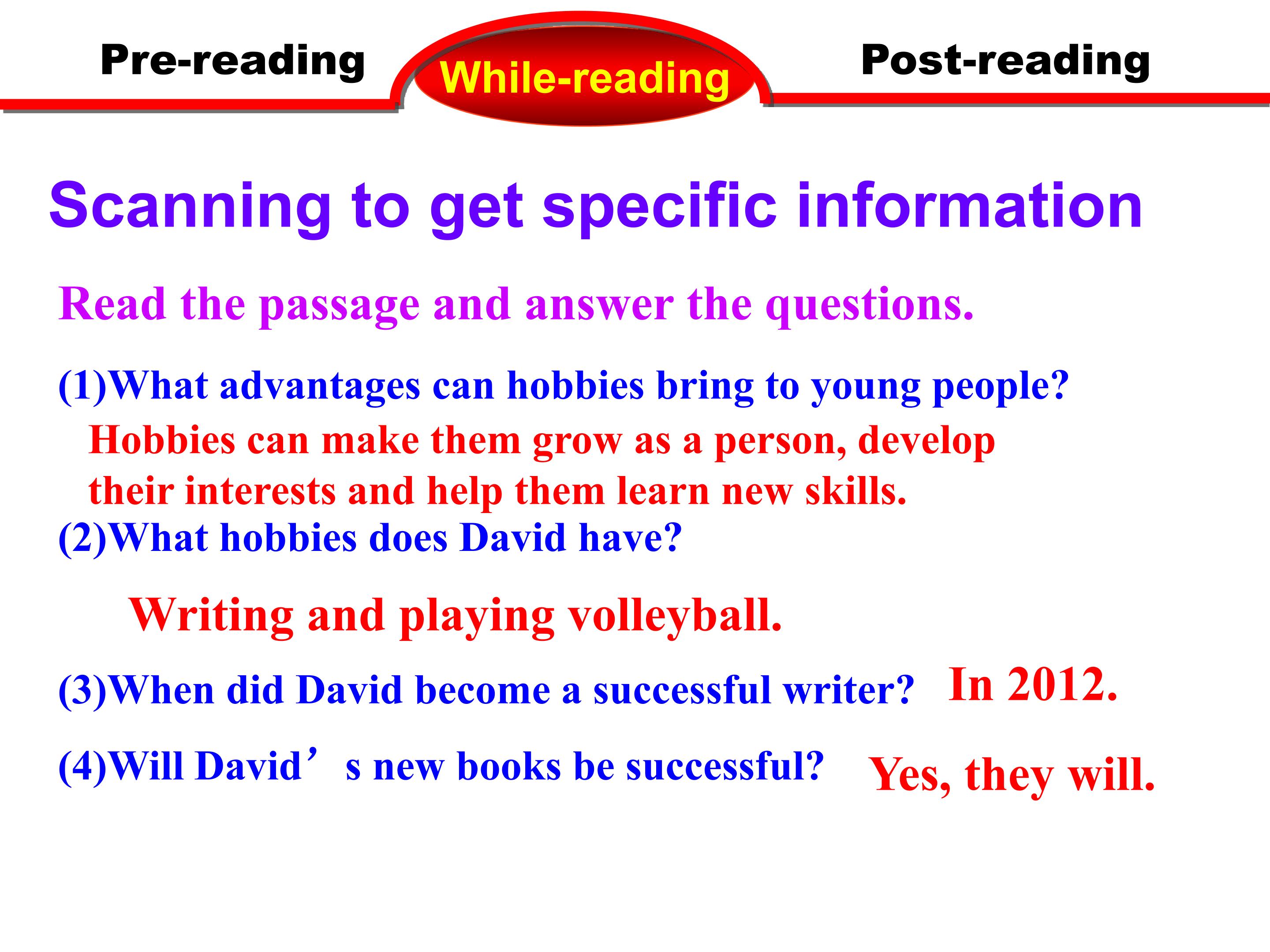 Pre-reading While-reading Post-reading

Scanning to get specific information

Read the passage and answer the questions.

(1)What advantages can hobbies bring to young people?

Hobbies can make them grow as a person, develop their interests and help them learn new skills.

(2)What hobbies does David have?

Writing and playing volleyball.

(3)When did David become a successful writer? In 2012.

(4)Will David’s new books be successful? Yes, they will.